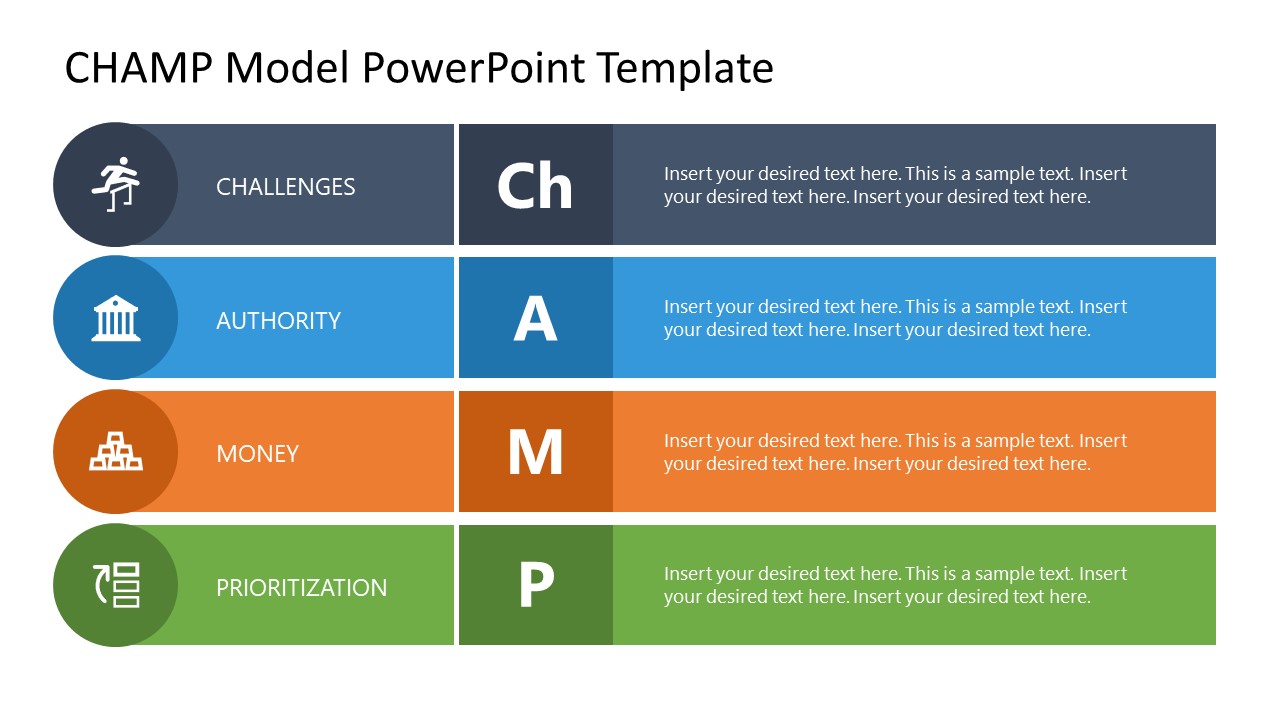 CHAMP Model PowerPoint Template

CHALLENGES

Ch

Insert your desired text here. This is a sample text. Insert your desired text here. Insert your desired text here.

AUTHORITY

A

Insert your desired text here. This is a sample text. Insert your desired text here. Insert your desired text here.

MONEY

M

Insert your desired text here. This is a sample text. Insert your desired text here. Insert your desired text here.

PRIORITIZATION

P

Insert your desired text here. This is a sample text. Insert your desired text here. Insert your desired text here.